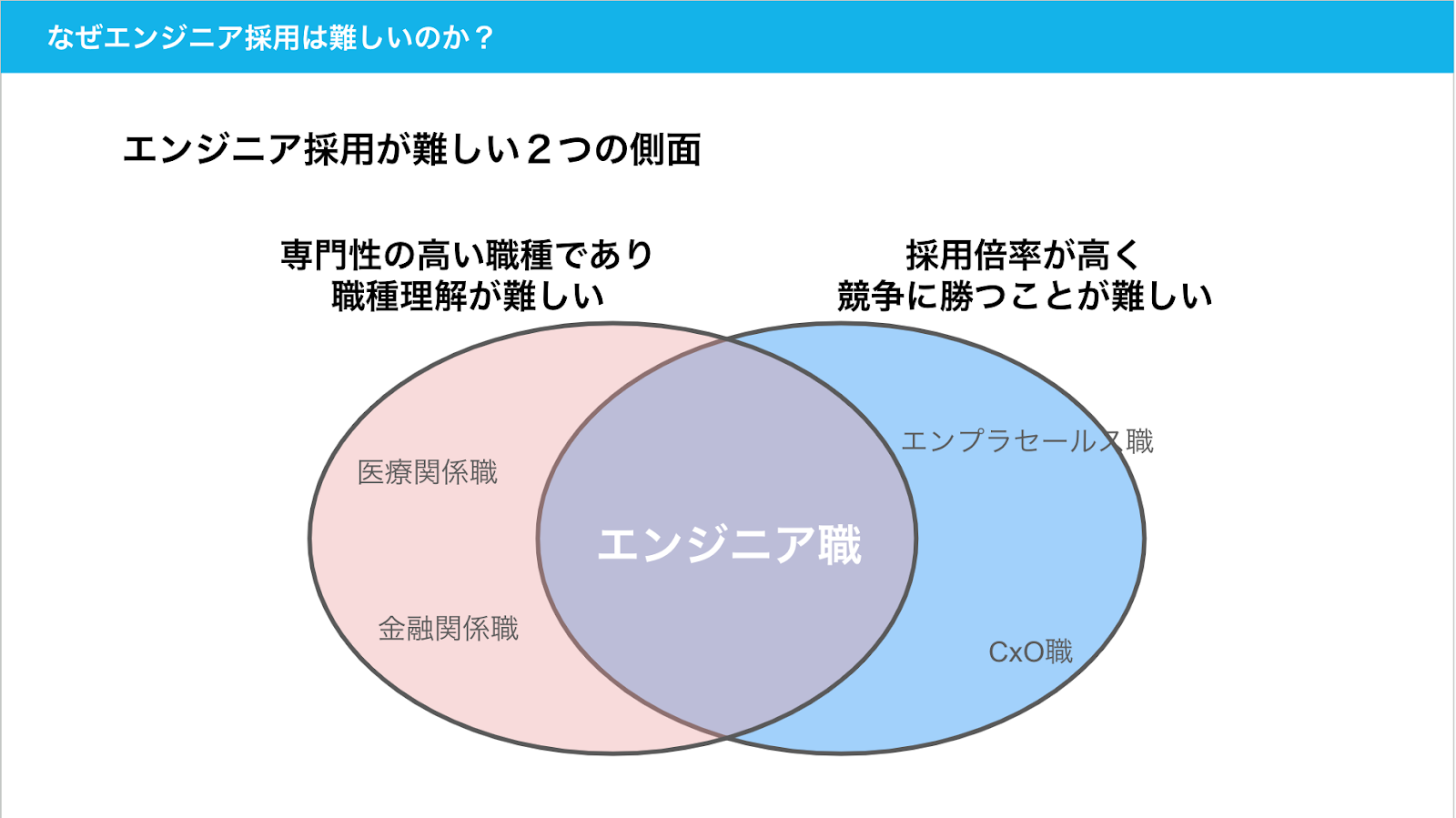 なぜエンジニア採用は難しいのか？

エンジニア採用が難しい２つの側面

専門性の高い職種であり
職種理解が難しい

採用倍率が高く
競争に勝つことが難しい

医療関係職

金融関係職

エンジニア職

エンプラセールス職

CxO職